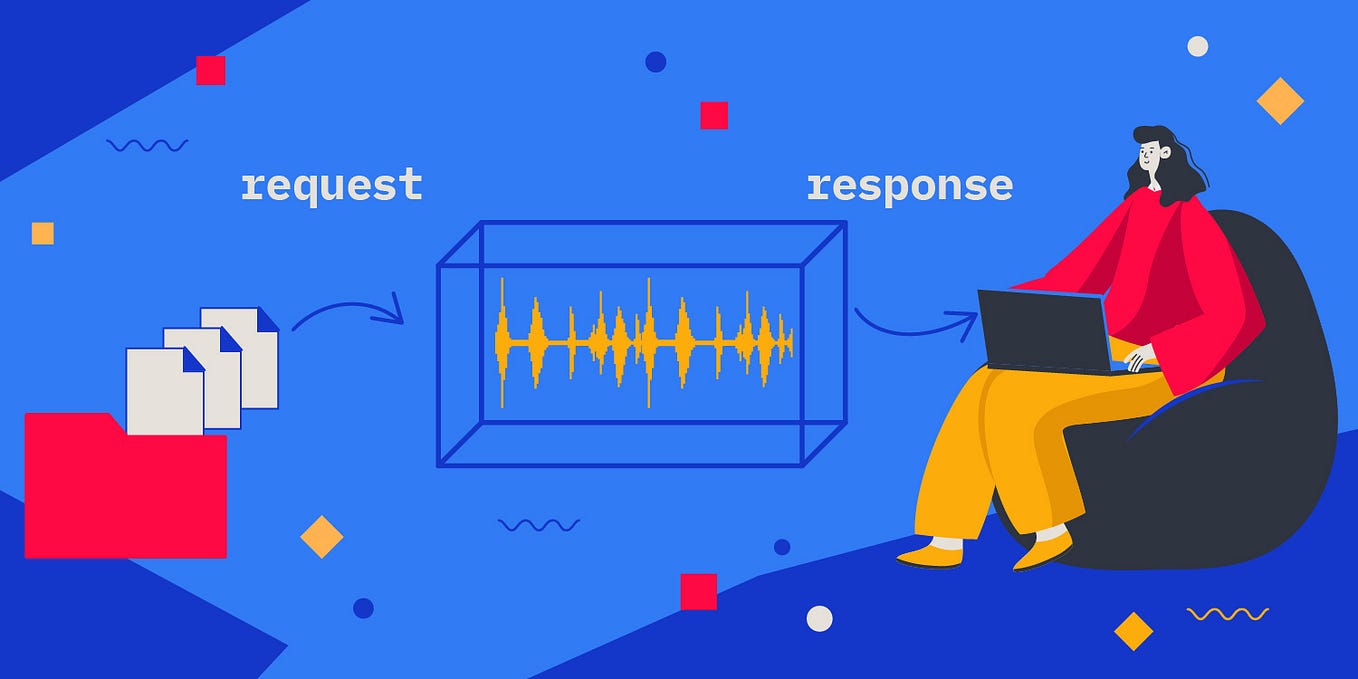 request

response